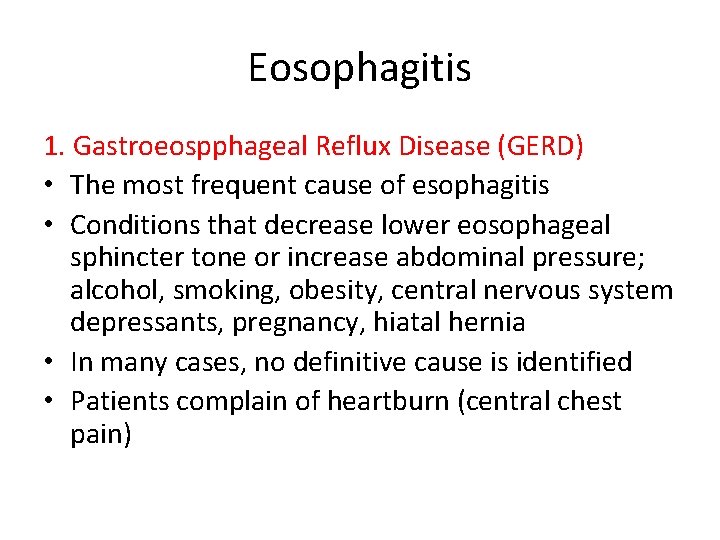 Eosophagitis

1. Gastroeospphageal Reflux Disease (GERD)

• The most frequent cause of esophagitis
• Conditions that decrease lower eosophageal sphincter tone or increase abdominal pressure; alcohol, smoking, obesity, central nervous system depressants, pregnancy, hiatal hernia
• In many cases, no definitive cause is identified
• Patients complain of heartburn (central chest pain)